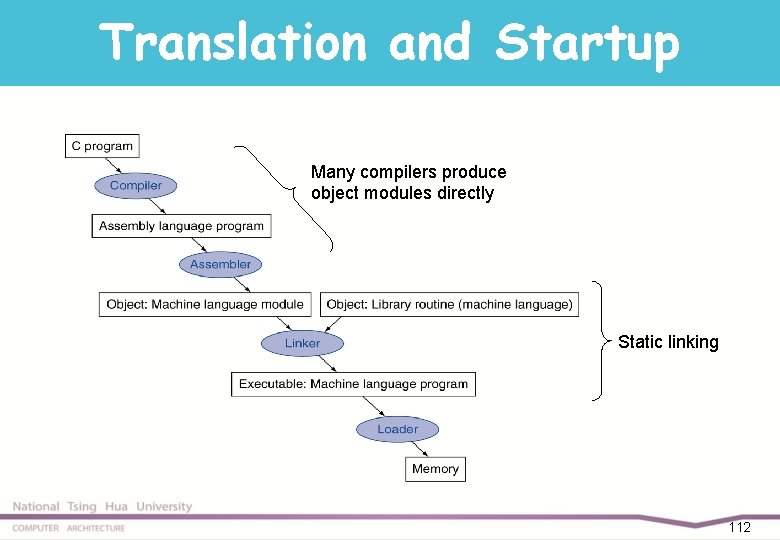 Translation and Startup

C program

Compiler

Assembly language program

Assembler

Object: Machine language module

Object: Library routine (machine language)

Linker

Executable: Machine language program

Loader

Memory

Many compilers produce object modules directly

Static linking

National Tsing Hua University

COMPUTER ARCHITECTURE

112